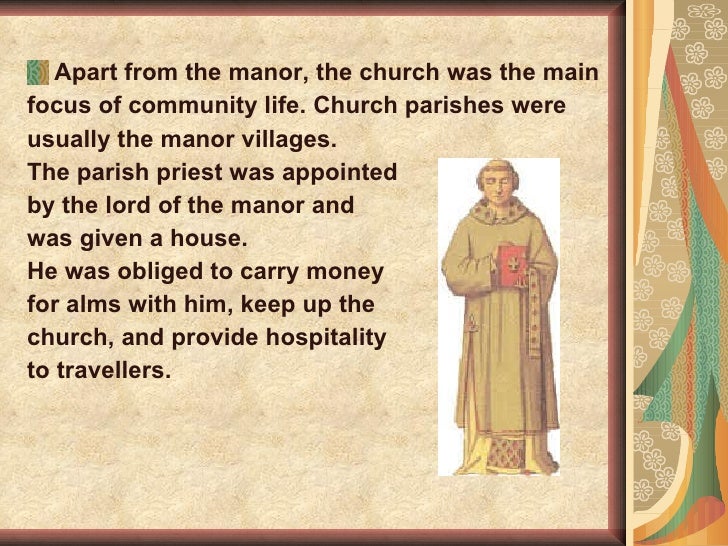 Apart from the manor, the church was the main focus of community life. Church parishes were usually the manor villages.
The parish priest was appointed by the lord of the manor and was given a house.
He was obliged to carry money for alms with him, keep up the church, and provide hospitality to travellers.